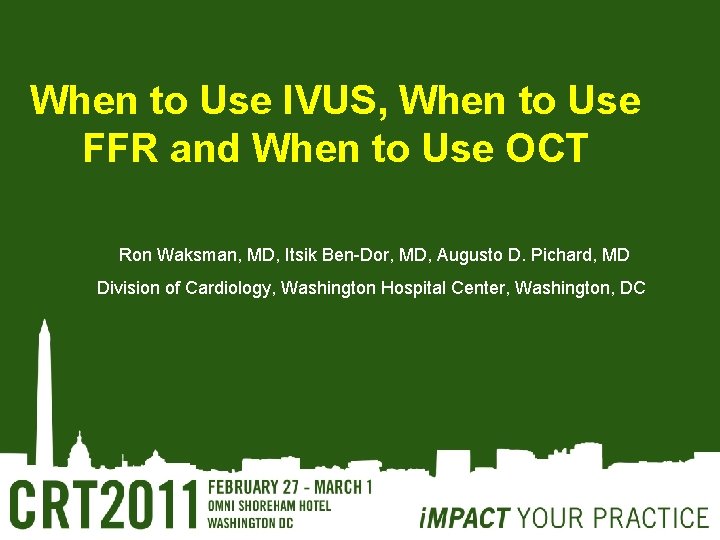 When to Use IVUS, When to Use FFR and When to Use OCT

Ron Waksman, MD, Itsik Ben-Dor, MD, Augusto D. Pichard, MD

Division of Cardiology, Washington Hospital Center, Washington, DC

CRT2011 FEBRUARY 27 - MARCH 1 OMNI SHOREHAM HOTEL WASHINGTON DC

iMPACT YOUR PRACTICE